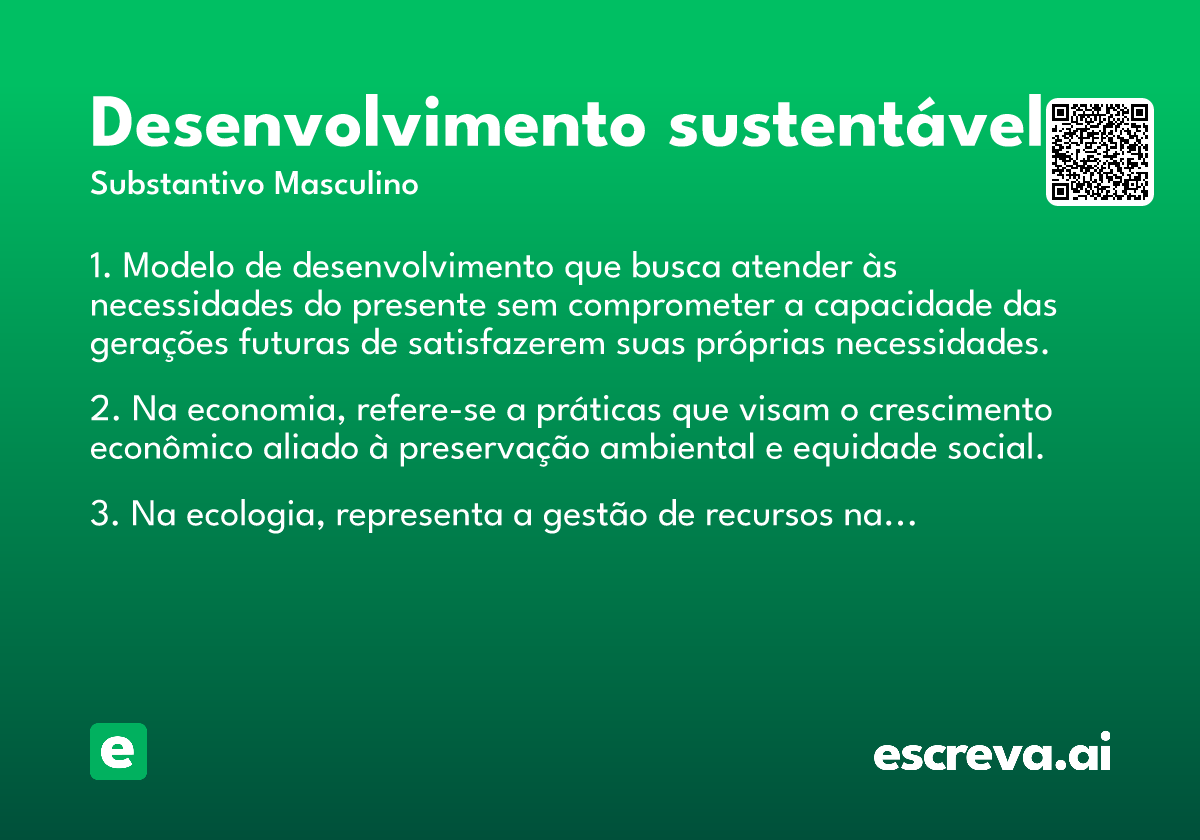 Desenvolvimento sustentável
Substantivo Masculino

1. Modelo de desenvolvimento que busca atender às necessidades do presente sem comprometer a capacidade das gerações futuras de satisfazerem suas próprias necessidades.

2. Na economia, refere-se a práticas que visam o crescimento econômico aliado à preservação ambiental e equidade social.

3. Na ecologia, representa a gestão de recursos na...

e

escreva.ai